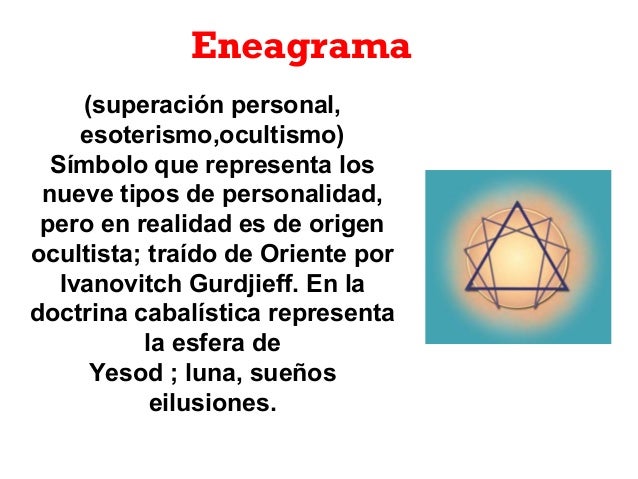 Eneagrama

(superación personal, esoterismo,ocultismo)
Símbolo que representa los nueve tipos de personalidad, pero en realidad es de origen ocultista; traído de Oriente por Ivanovitch Gurdjieff. En la doctrina cabalística representa la esfera de
Yesod ; luna, sueños eilusiones.